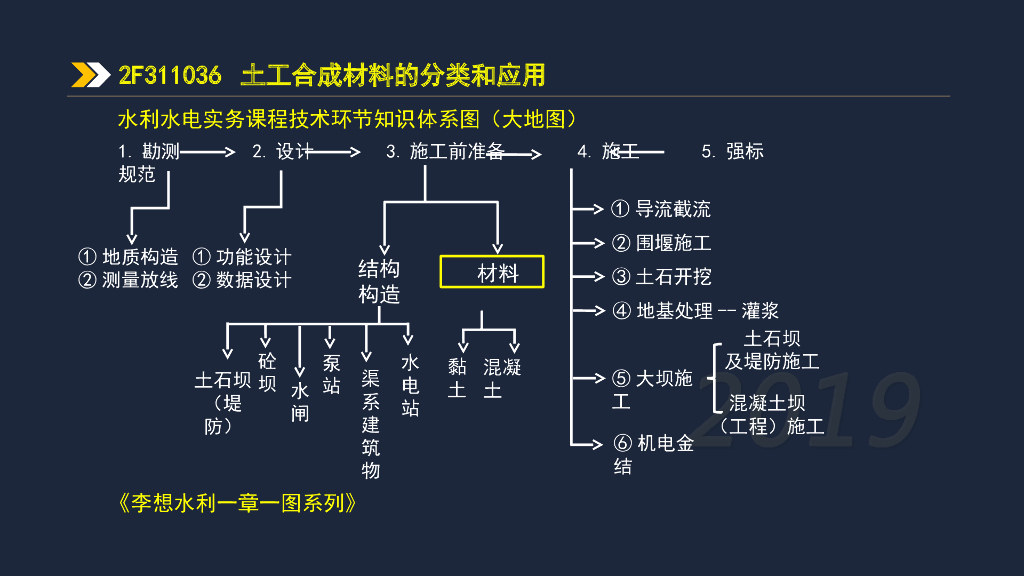 2F311036 土工合成材料的分类和应用

水利水电实务课程技术环节知识体系图（大地图）

1. 勘测规范 2. 设计 3. 施工前准备 4. 施工 5. 强标

① 地质构造
② 测量放线

① 功能设计
② 数据设计

结构构造

材料

土石坝（堤防）
砼坝
水闸
泵站
渠系建筑物
水电站

黏土
混凝土

① 导流截流
② 围堰施工
③ 土石开挖
④ 地基处理 -- 灌浆
⑤ 大坝施工
土石坝及堤防施工
混凝土坝（工程）施工
⑥ 机电金结

2019

《李想水利一章一图系列》